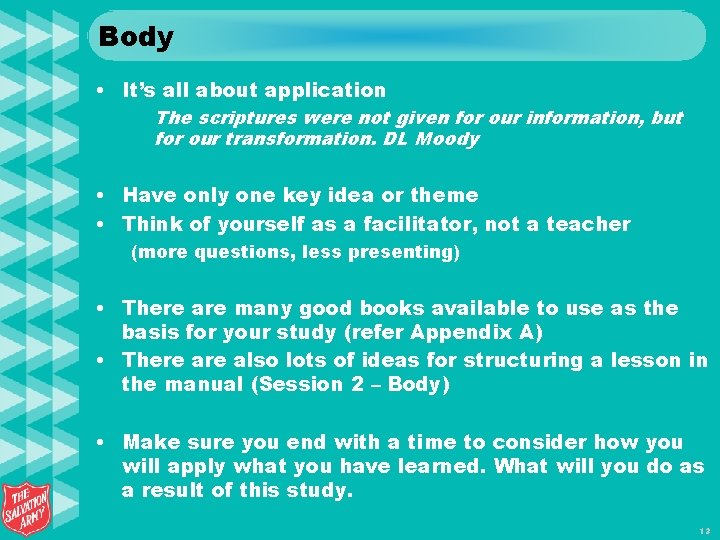 Body

• It's all about application

The scriptures were not given for our information, but for our transformation. DL Moody

• Have only one key idea or theme
• Think of yourself as a facilitator, not a teacher
(more questions, less presenting)

• There are many good books available to use as the basis for your study (refer Appendix A)
• There are also lots of ideas for structuring a lesson in the manual (Session 2 – Body)

• Make sure you end with a time to consider how you will apply what you have learned. What will you do as a result of this study.

THE SALVATION ARMY

12